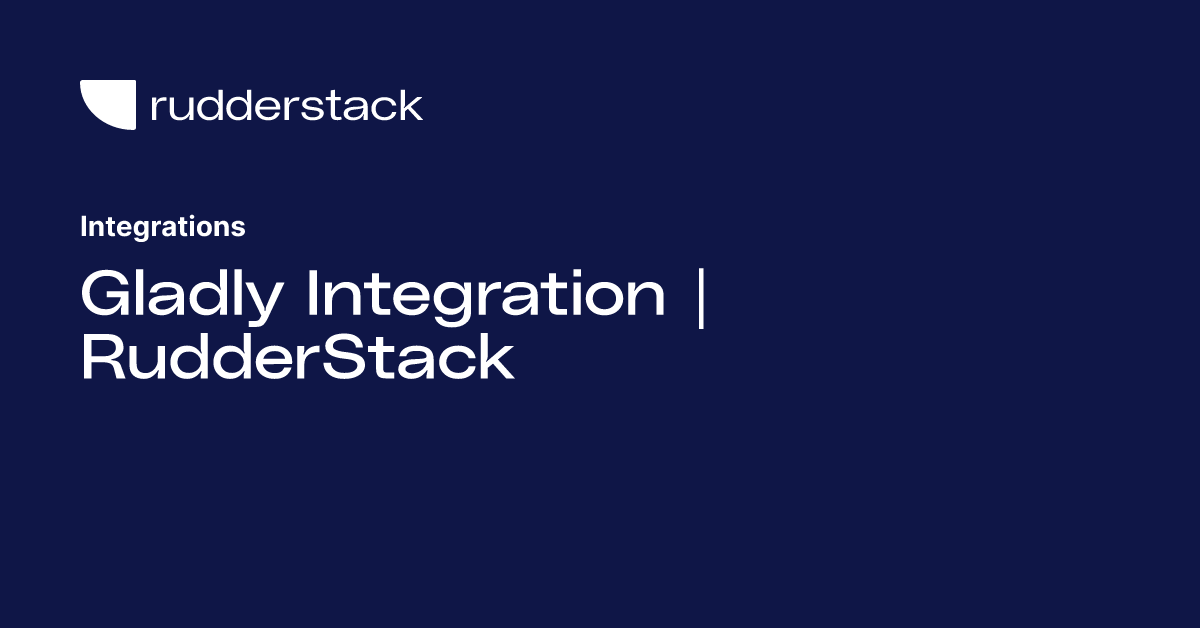 rudderstack

Integrations

Gladly Integration | RudderStack